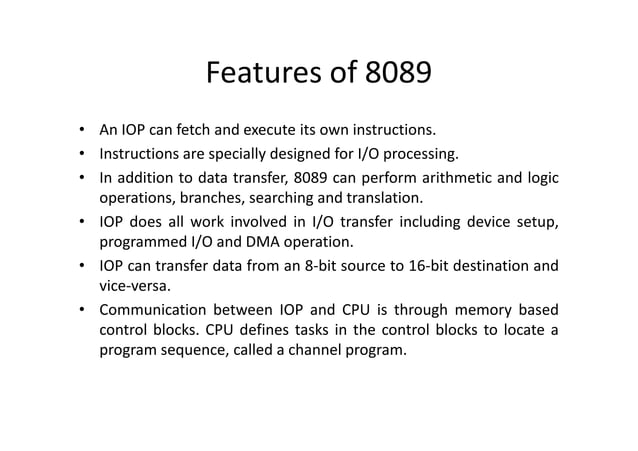 Features of 8089

• An IOP can fetch and execute its own instructions.
• Instructions are specially designed for I/O processing.
• In addition to data transfer, 8089 can perform arithmetic and logic operations, branches, searching and translation.
• IOP does all work involved in I/O transfer including device setup, programmed I/O and DMA operation.
• IOP can transfer data from an 8-bit source to 16-bit destination and vice-versa.
• Communication between IOP and CPU is through memory based control blocks. CPU defines tasks in the control blocks to locate a program sequence, called a channel program.